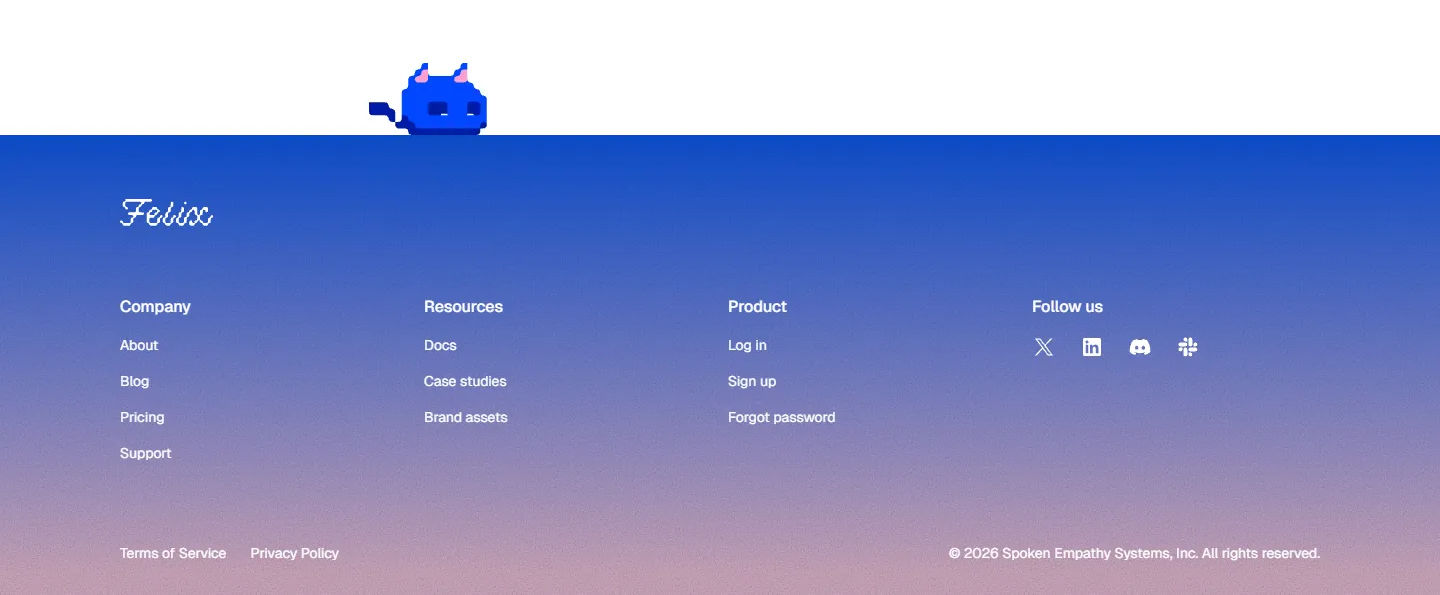 Felix

Company
About
Blog
Pricing
Support

Resources
Docs
Case studies
Brand assets

Product
Log in
Sign up
Forgot password

Follow us

Terms of Service Privacy Policy

© 2026 Spoken Empathy Systems, Inc. All rights reserved.